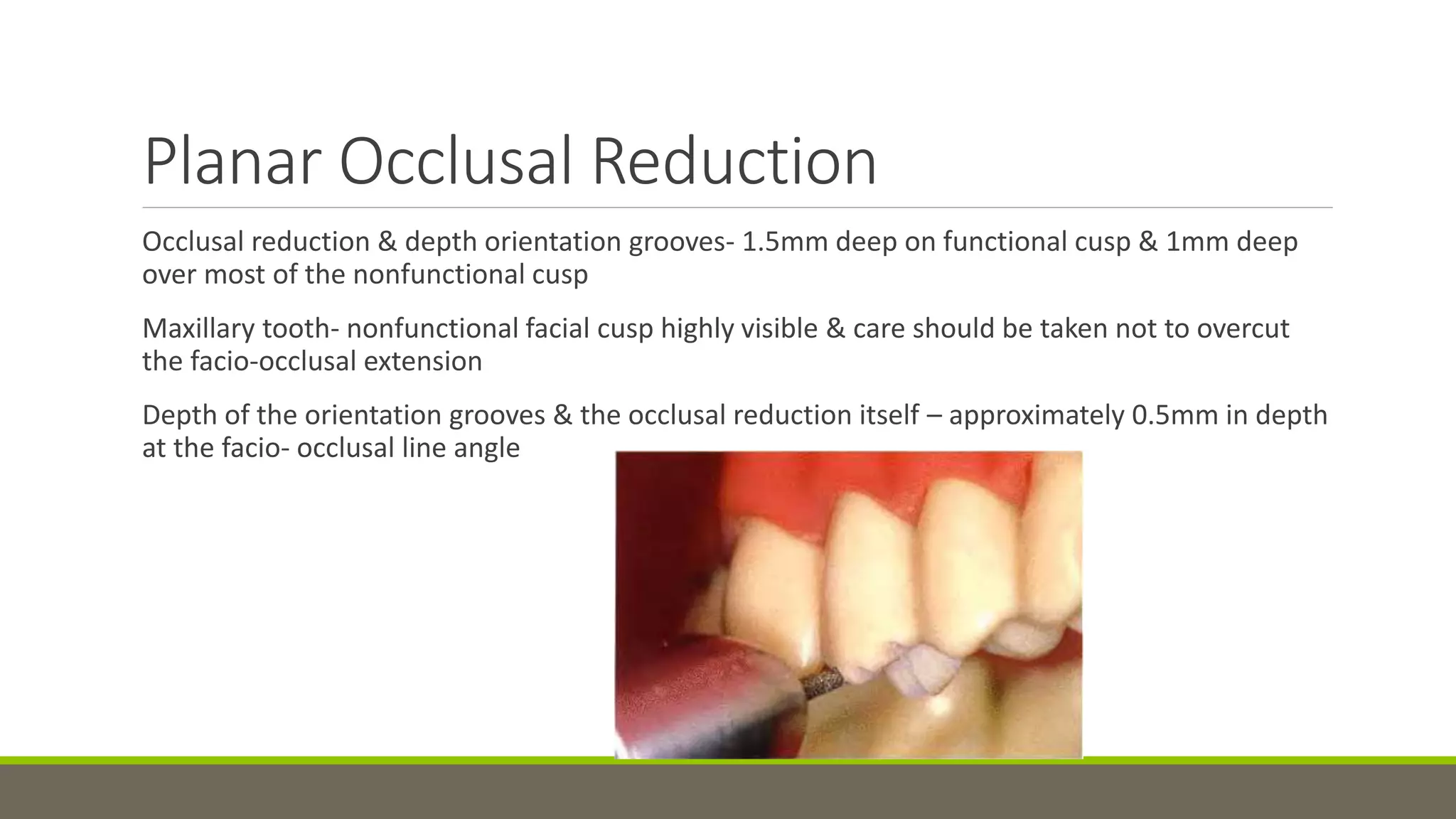 Planar Occlusal Reduction

Occlusal reduction & depth orientation grooves- 1.5mm deep on functional cusp & 1mm deep over most of the nonfunctional cusp

Maxillary tooth- nonfunctional facial cusp highly visible & care should be taken not to overcut the facio-occlusal extension

Depth of the orientation grooves & the occlusal reduction itself – approximately 0.5mm in depth at the facio- occlusal line angle